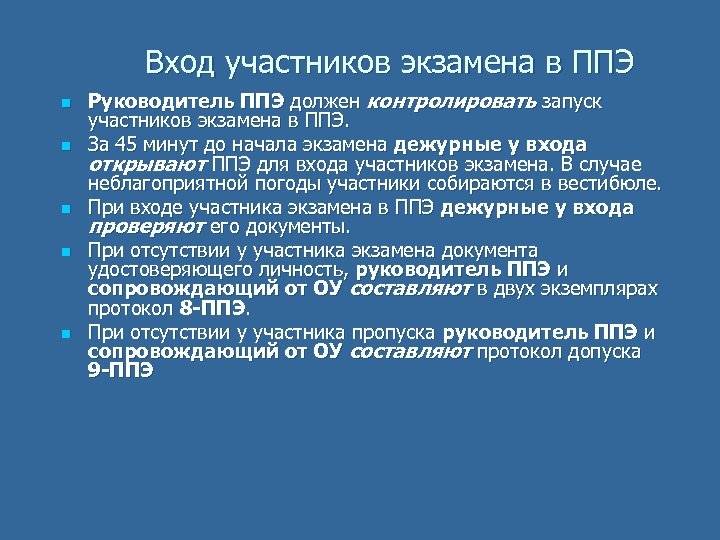 Вход участников экзамена в ППЭ

Руководитель ППЭ должен контролировать запуск участников экзамена в ППЭ.

За 45 минут до начала экзамена дежурные у входа открывают ППЭ для входа участников экзамена. В случае неблагоприятной погоды участники собираются в вестибюле.

При входе участника экзамена в ППЭ дежурные у входа проверяют его документы.

При отсутствии у участника экзамена документа удостоверяющего личность, руководитель ППЭ и сопровождающий от ОУ составляют в двух экземплярах протокол 8-ППЭ.

При отсутствии у участника пропуска руководитель ППЭ и сопровождающий от ОУ составляют протокол допуска 9-ППЭ